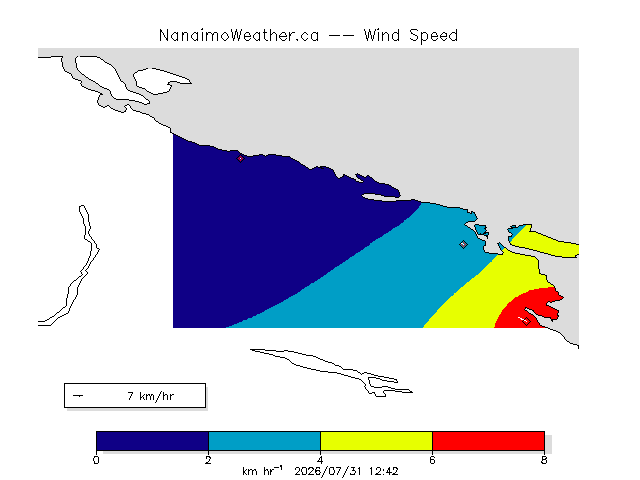 NanaimoWeather.ca -- Wind Speed

7 km/hr

0
2
4
6
8

km hr$^{-1}$ 2026/07/31 12:42